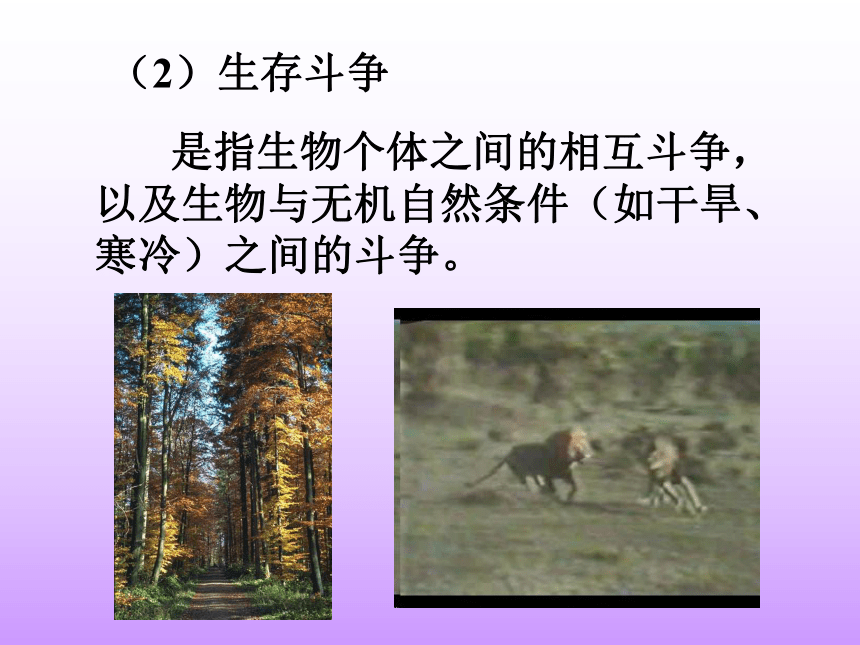 （2）生存斗争

是指生物个体之间的相互斗争，以及生物与无机自然条件（如干旱、寒冷）之间的斗争。